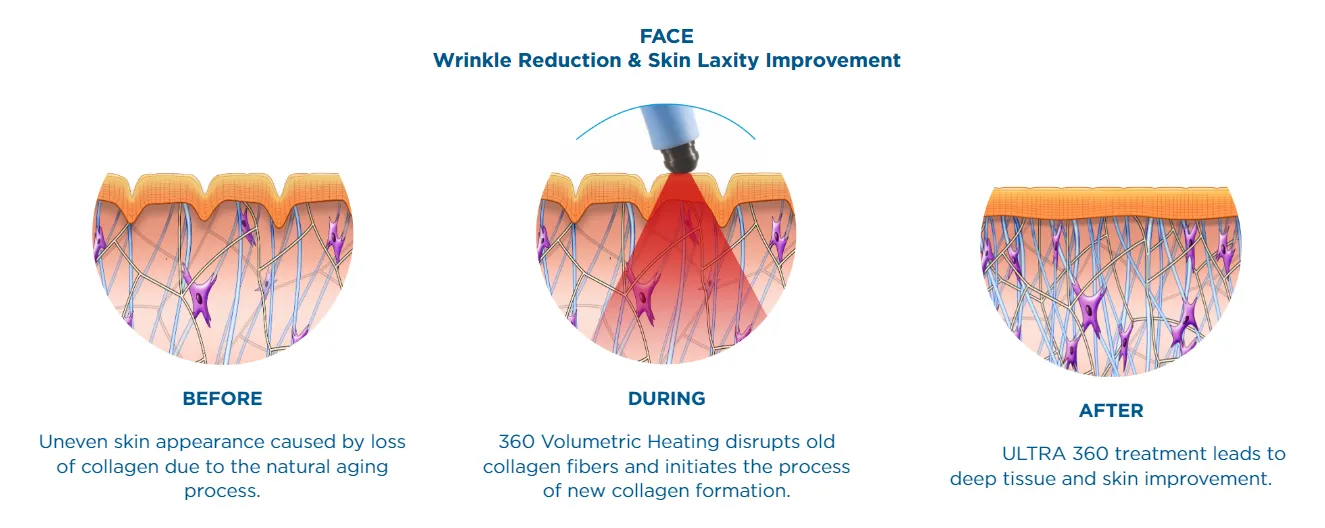 FACE
Wrinkle Reduction & Skin Laxity Improvement

BEFORE

Uneven skin appearance caused by loss of collagen due to the natural aging process.

DURING

360 Volumetric Heating disrupts old collagen fibers and initiates the process of new collagen formation.

AFTER

ULTRA 360 treatment leads to deep tissue and skin improvement.